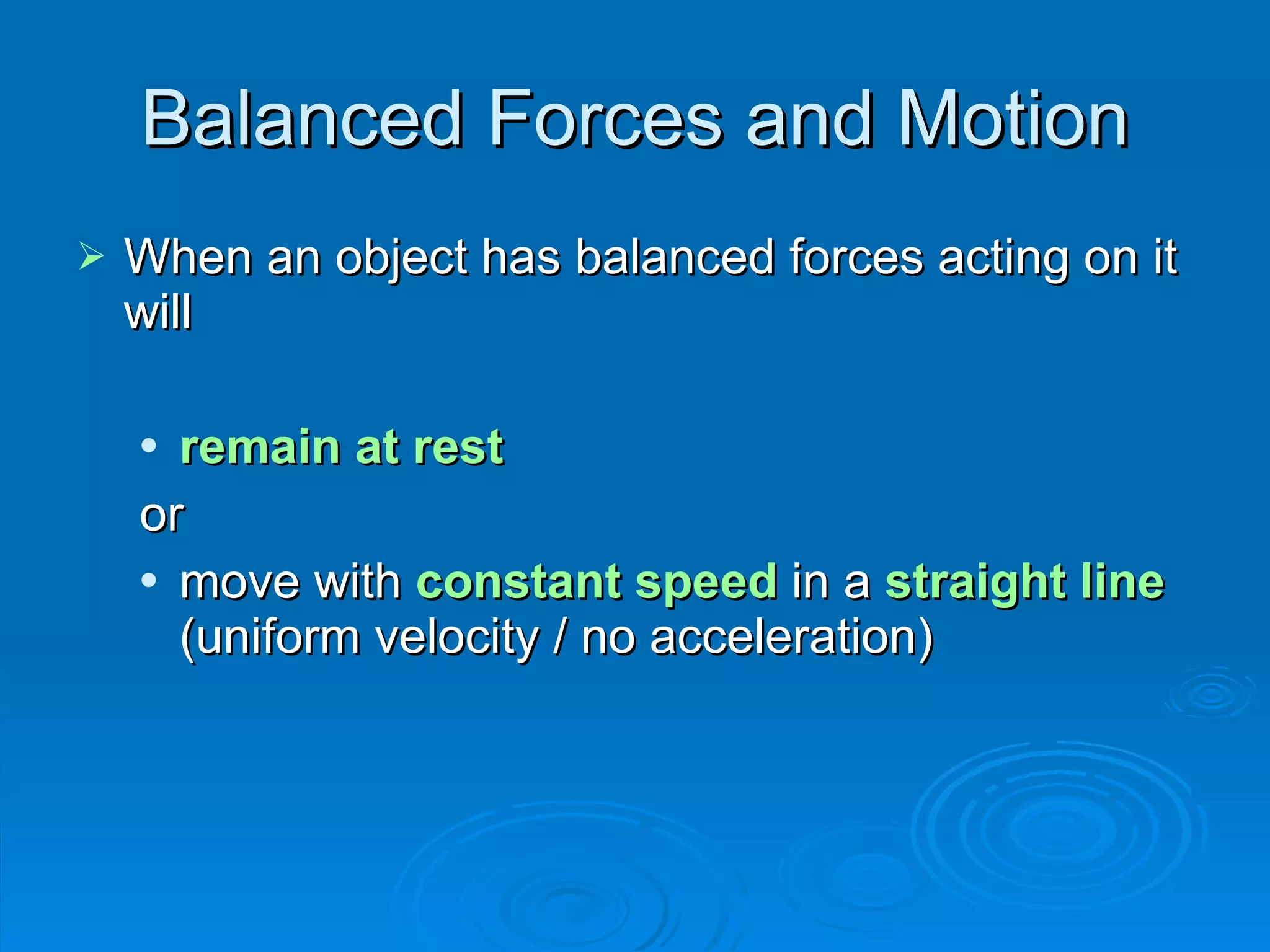 Balanced Forces and Motion

➢ When an object has balanced forces acting on it will

• remain at rest

or

• move with constant speed in a straight line (uniform velocity / no acceleration)